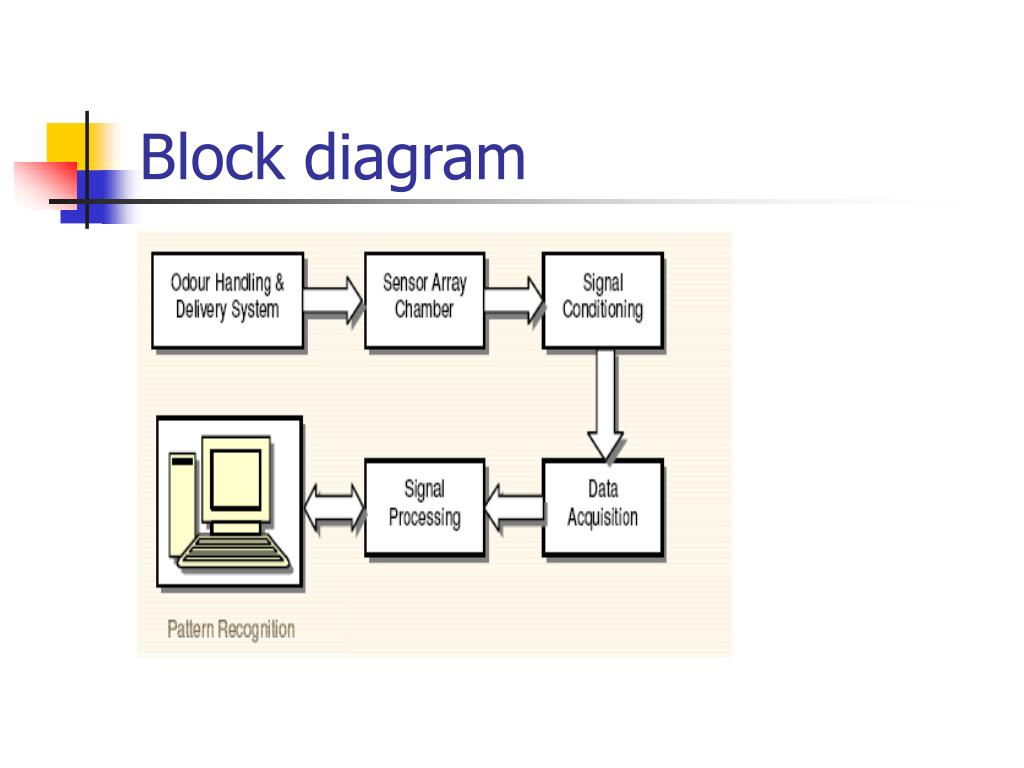 Block diagram

Odour Handling & Delivery System

Sensor Array Chamber

Signal Conditioning

Data Acquisition

Signal Processing

Pattern Recognition